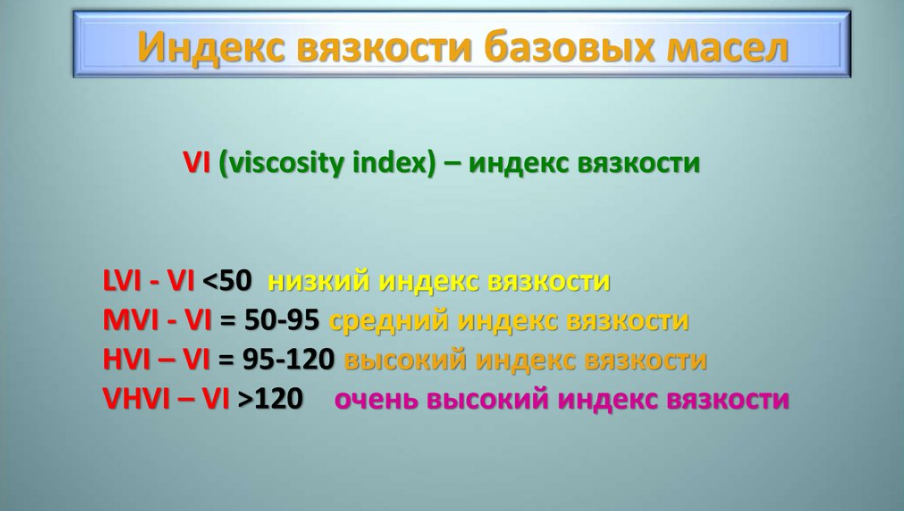 Индекс вязкости базовых масел

VI (viscosity index) – индекс вязкости

LVI - VI <50 низкий индекс вязкости
MVI - VI = 50-95 средний индекс вязкости
HVI – VI = 95-120 высокий индекс вязкости
VHVI – VI >120 очень высокий индекс вязкости